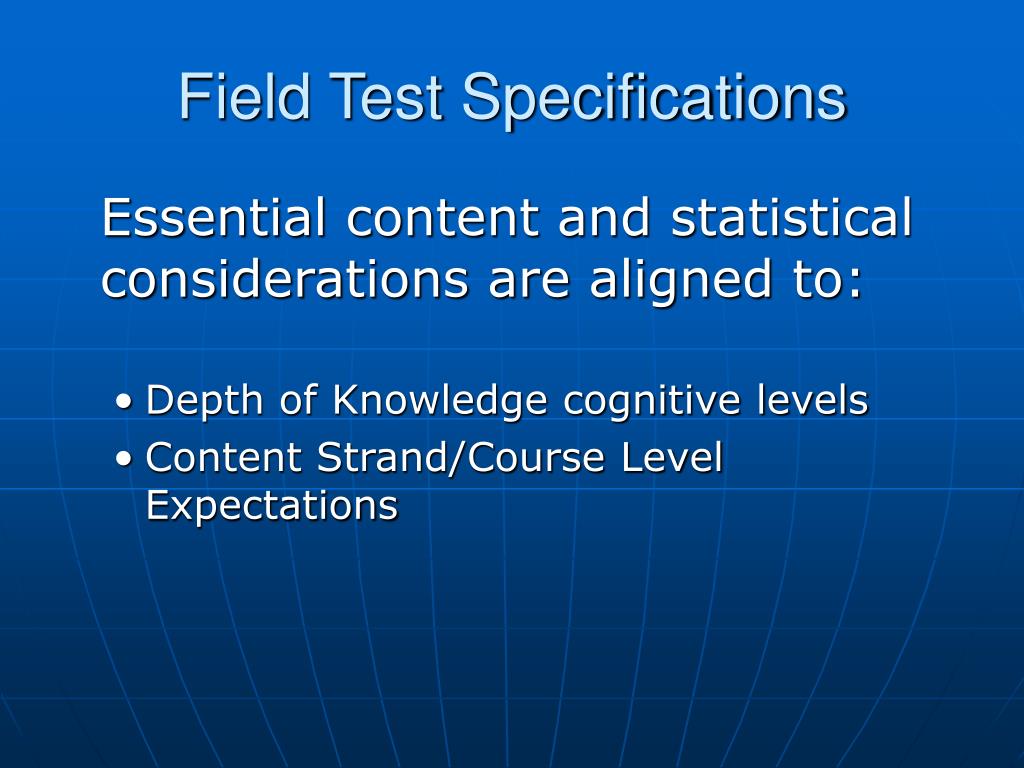 Field Test Specifications

Essential content and statistical considerations are aligned to:

• Depth of Knowledge cognitive levels
• Content Strand/Course Level Expectations